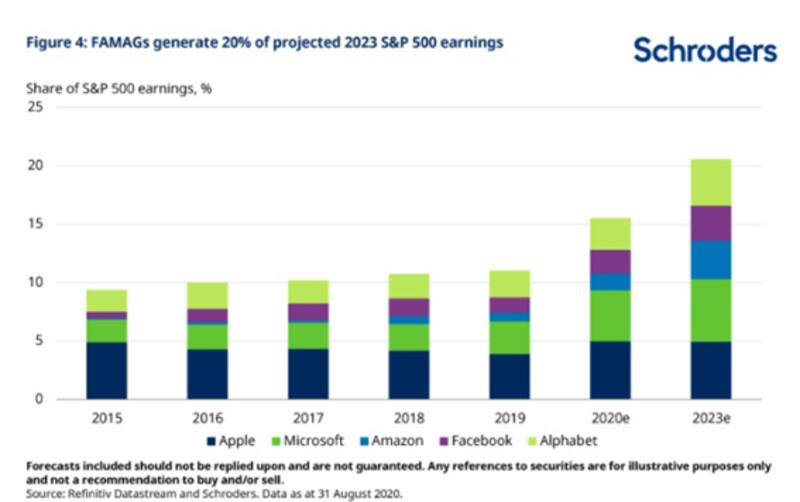 Figure 4: FAMAGs generate 20% of projected 2023 S&P 500 earnings

Schroders

Share of S&P 500 earnings, %

25
20
15
10
5
0

2015 2016 2017 2018 2019 2020e 2023e

Apple Microsoft Amazon Facebook Alphabet

Forecasts included should not be replied upon and are not guaranteed. Any references to securities are for illustrative purposes only and not a recommendation to buy and/or sell.
Source: Refinitiv Datastream and Schroders. Data as at 31 August 2020.